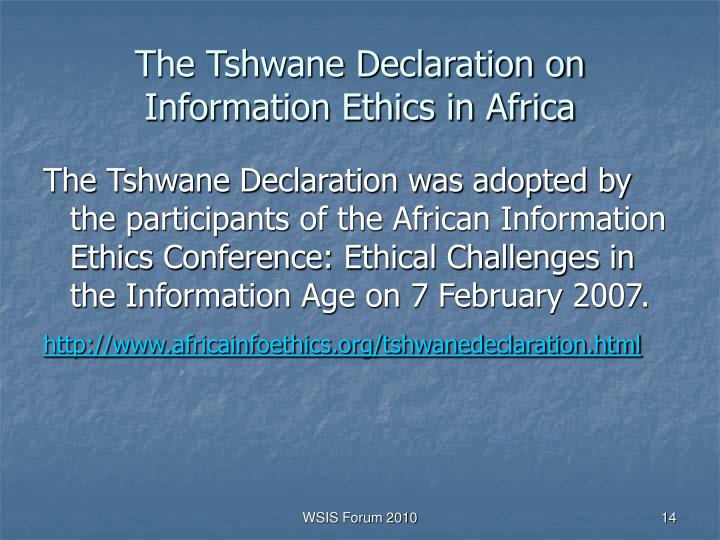 The Tshwane Declaration on Information Ethics in Africa

The Tshwane Declaration was adopted by the participants of the African Information Ethics Conference: Ethical Challenges in the Information Age on 7 February 2007.

http://www.africainfoethics.org/tshwanedeclaration.html

WSIS Forum 2010

14